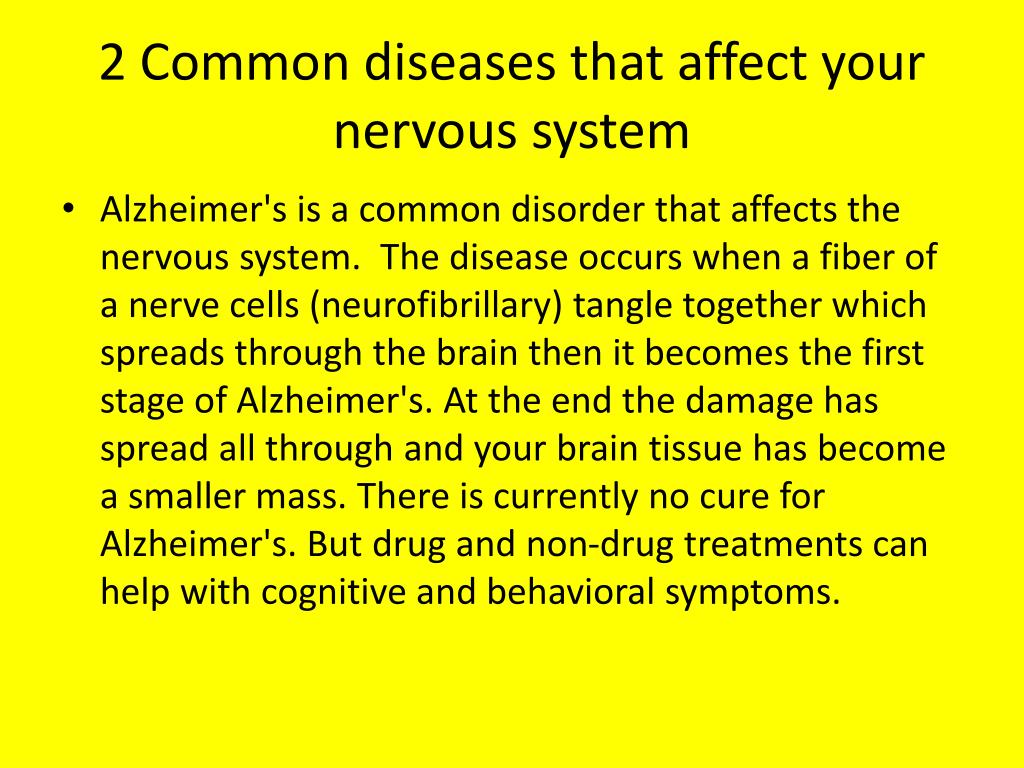 2 Common diseases that affect your nervous system

• Alzheimer's is a common disorder that affects the nervous system.  The disease occurs when a fiber of a nerve cells (neurofibrillary) tangle together which spreads through the brain then it becomes the first stage of Alzheimer's. At the end the damage has spread all through and your brain tissue has become a smaller mass. There is currently no cure for Alzheimer's. But drug and non-drug treatments can help with cognitive and behavioral symptoms.